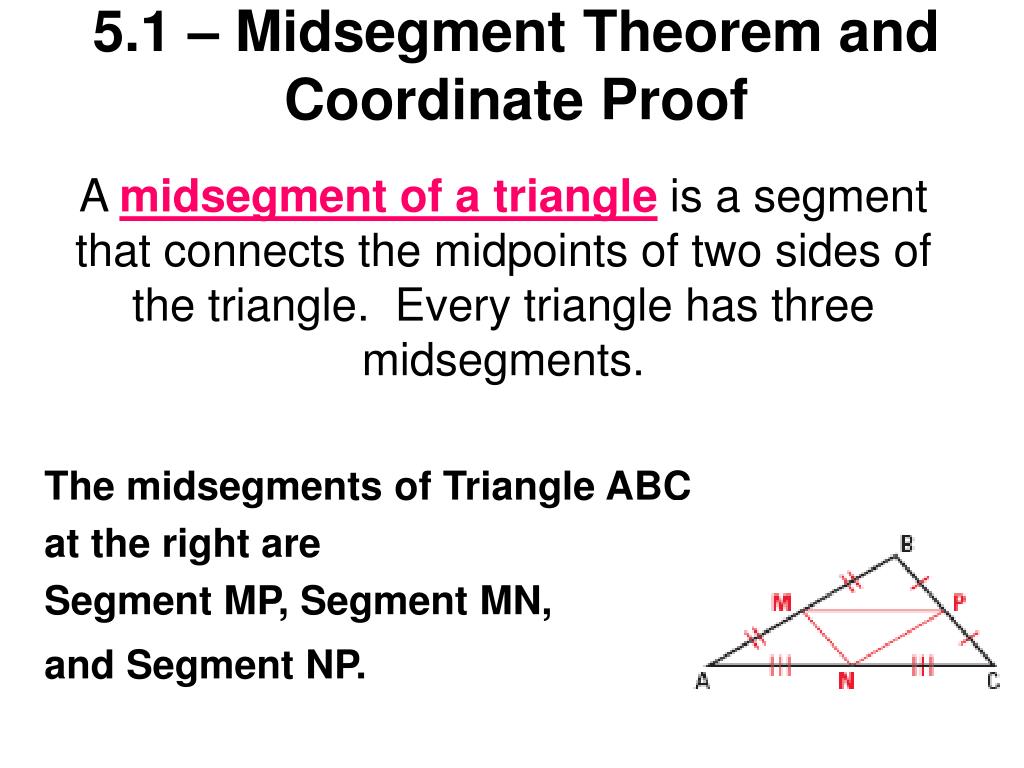 5.1 – Midsegment Theorem and Coordinate Proof

A midsegment of a triangle is a segment that connects the midpoints of two sides of the triangle. Every triangle has three midsegments.

The midsegments of Triangle ABC at the right are Segment MP, Segment MN, and Segment NP.

B
M
P
A
N
C